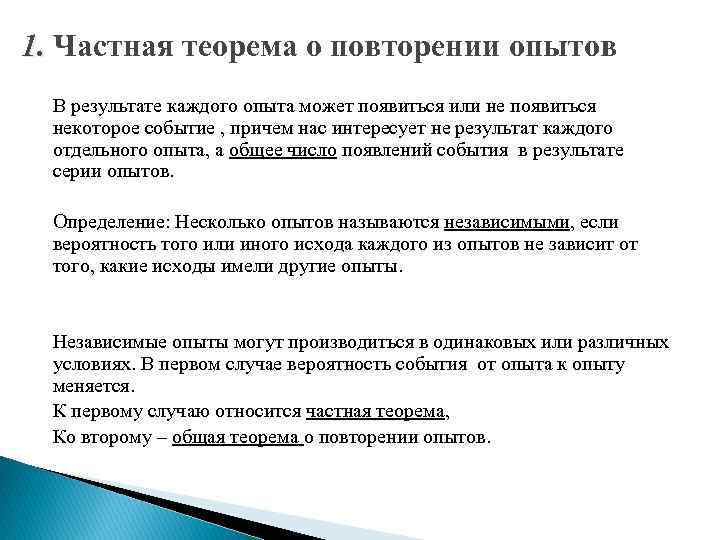 1. Частная теорема о повторении опытов

В результате каждого опыта может появиться или не появиться некоторое событие , причем нас интересует не результат каждого отдельного опыта, а общее число появлений события в результате серии опытов.

Определение: Несколько опытов называются независимыми, если вероятность того или иного исхода каждого из опытов не зависит от того, какие исходы имели другие опыты.

Независимые опыты могут производиться в одинаковых или различных условиях. В первом случае вероятность события от опыта к опыту меняется.

К первому случаю относится частная теорема,

Ко второму – общая теорема о повторении опытов.